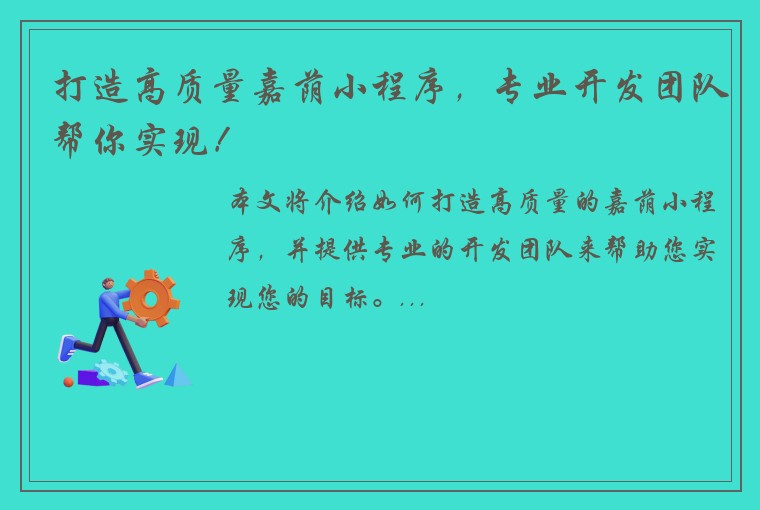 打造高质量嘉荫小程序，专业开发团队帮你实现！

本文将介绍如何打造高质量的嘉荫小程序，并提供专业的开发团队来帮助您实现您的目标。...